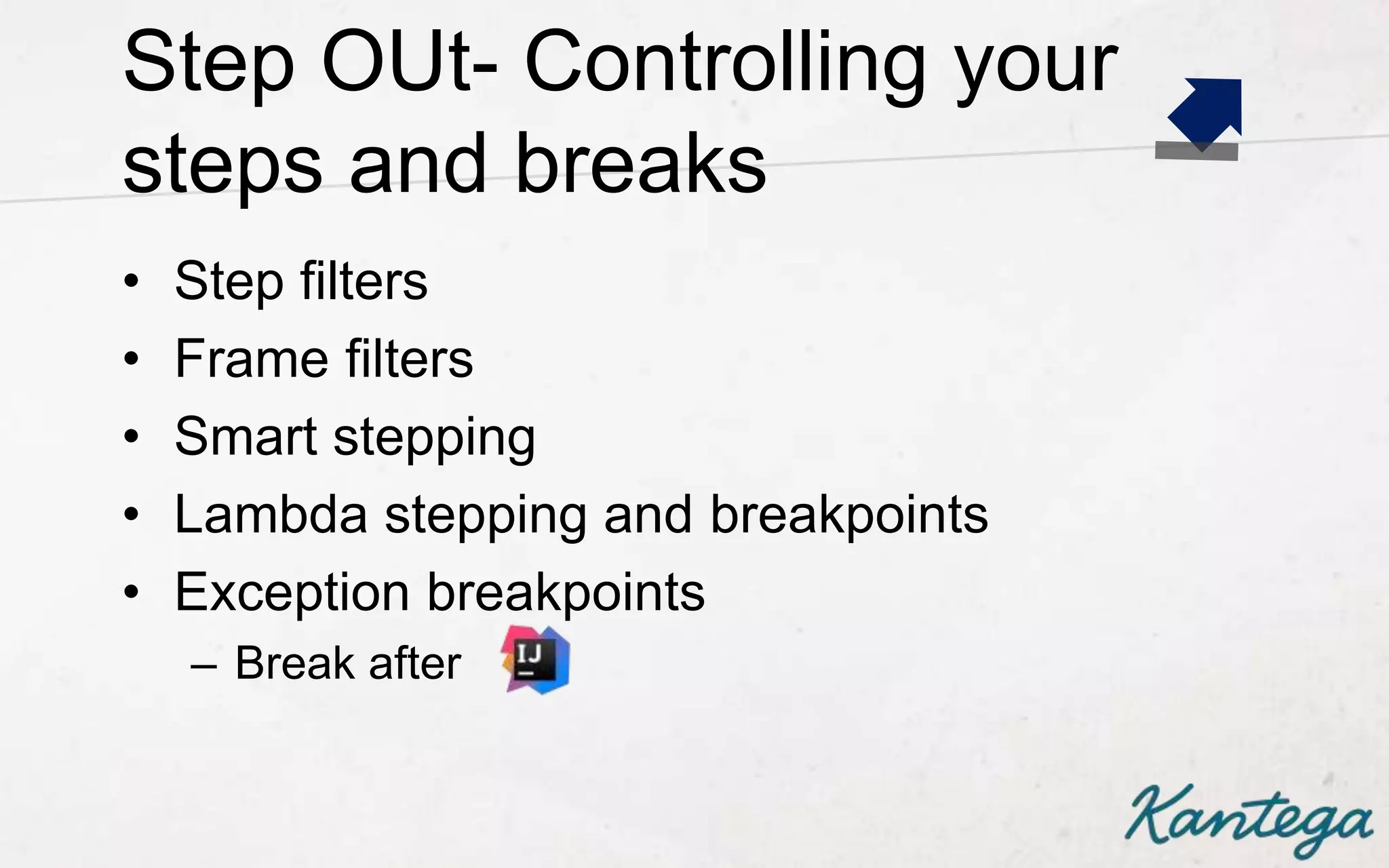 Step OUt- Controlling your steps and breaks

• Step filters
• Frame filters
• Smart stepping
• Lambda stepping and breakpoints
• Exception breakpoints
– Break after IJ

Kantega